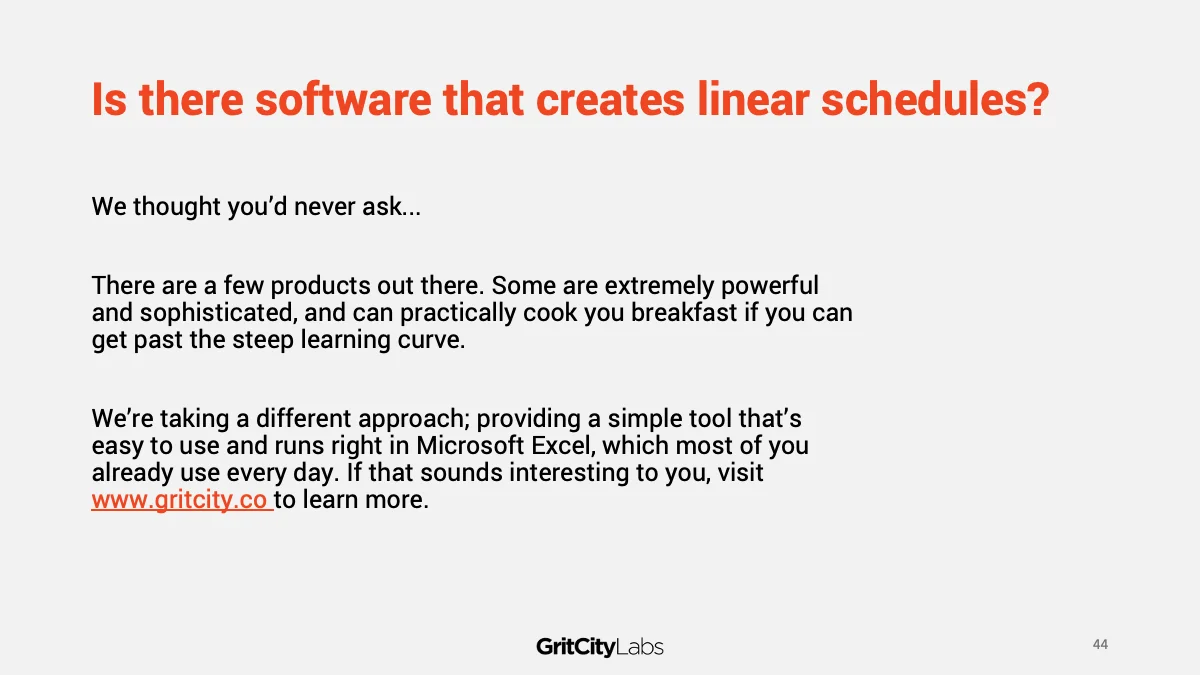 Is there software that creates linear schedules?

We thought you'd never ask...

There are a few products out there. Some are extremely powerful and sophisticated, and can practically cook you breakfast if you can get past the steep learning curve.

We're taking a different approach; providing a simple tool that's easy to use and runs right in Microsoft Excel, which most of you already use every day. If that sounds interesting to you, visit www.gritcity.co to learn more.

GritCityLabs

44